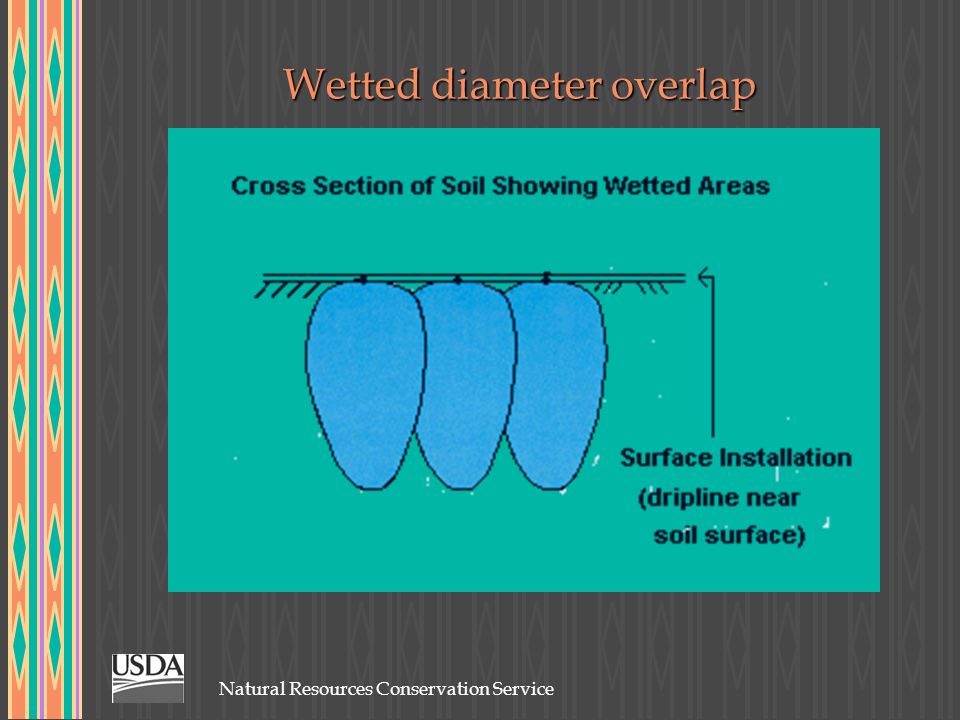 Wetted diameter overlap

Cross Section of Soil Showing Wetted Areas

Surface Installation (dripline near soil surface)

USDA

Natural Resources Conservation Service